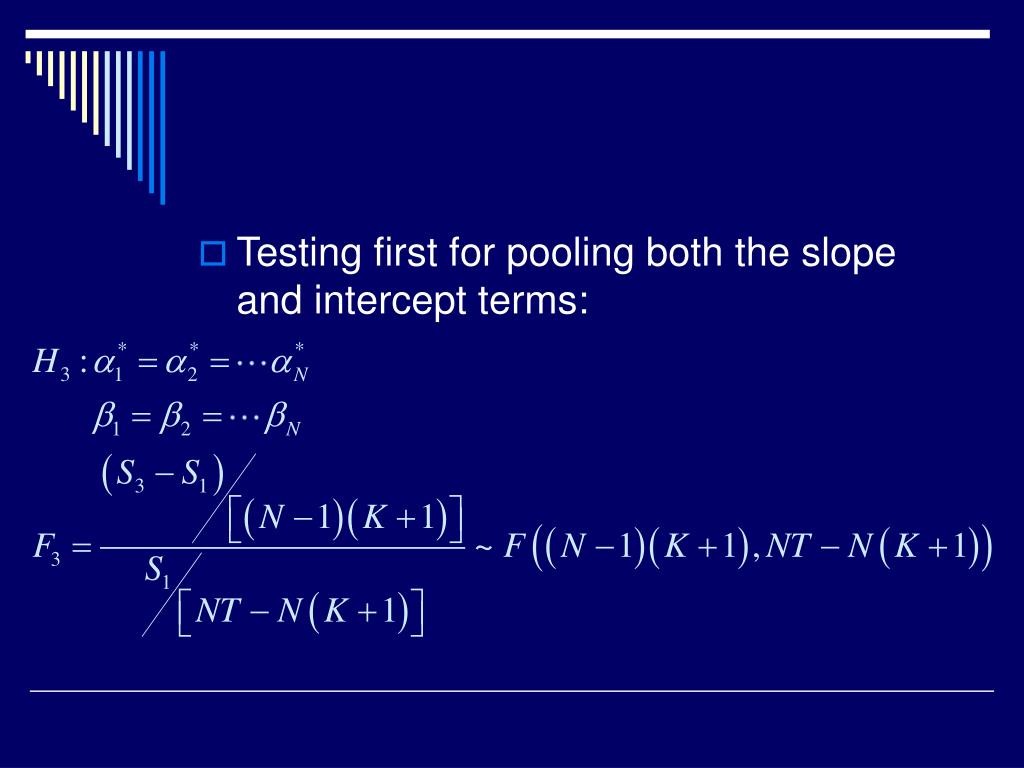 Testing first for pooling both the slope and intercept terms:

$H_3 : \alpha_1^* = \alpha_2^* = \cdots \alpha_N^*$

$\beta_1 = \beta_2 = \cdots \beta_N$

$F_3 = \frac{(S_3 - S_1) / [(N-1)(K+1)]}{S_1 / [NT - N(K+1)]} \sim F((N-1)(K+1), NT - N(K+1))$